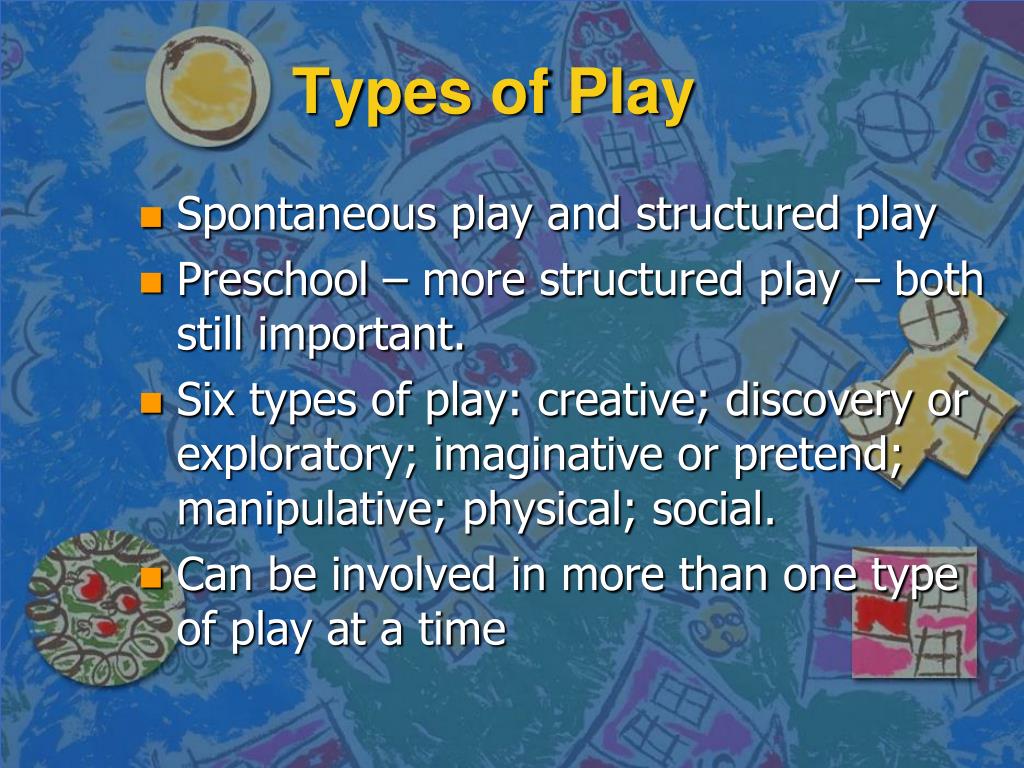 Types of Play

Spontaneous play and structured play
Preschool – more structured play – both still important.
Six types of play: creative; discovery or exploratory; imaginative or pretend; manipulative; physical; social.
Can be involved in more than one type of play at a time